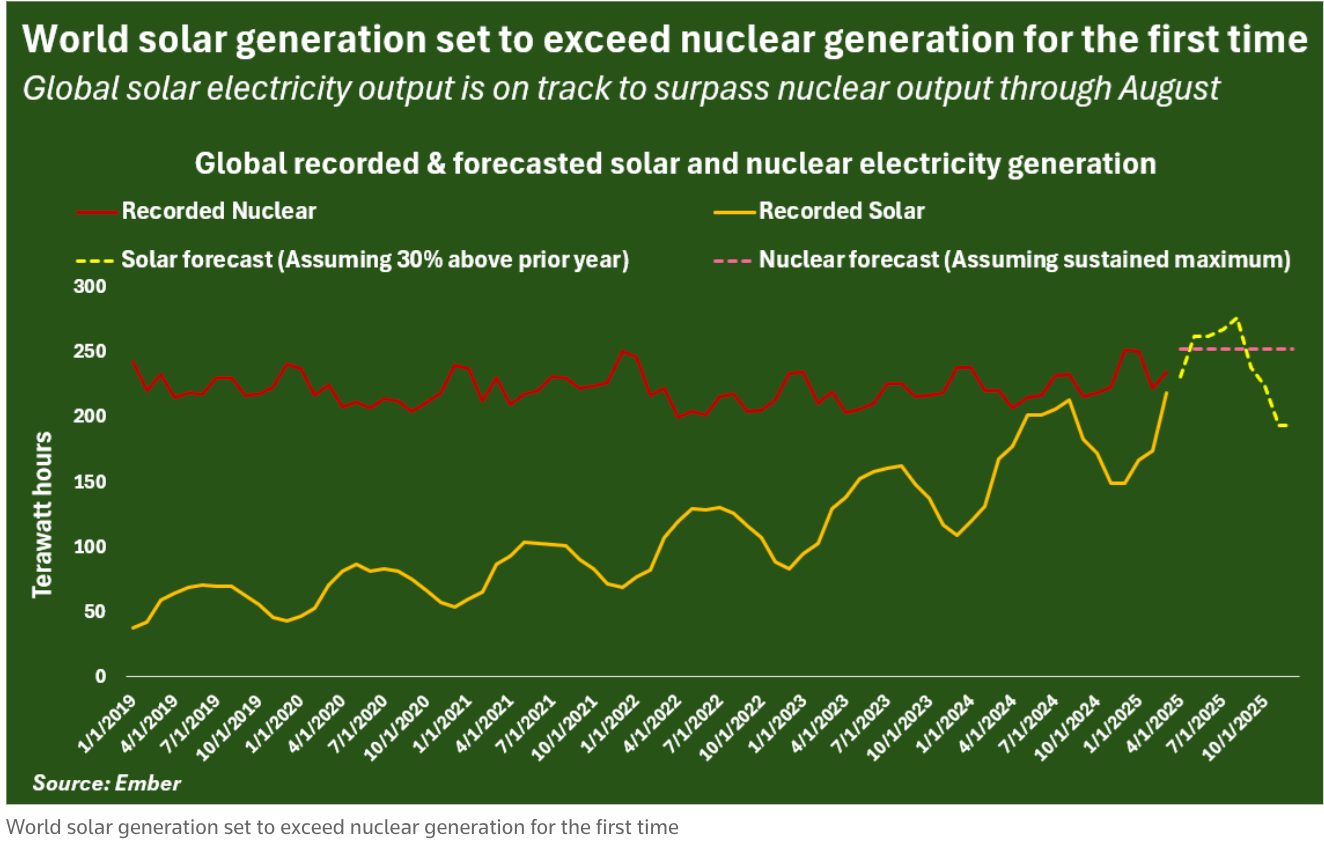 World solar generation set to exceed nuclear generation for the first time
Global solar electricity output is on track to surpass nuclear output through August

Global recorded & forecasted solar and nuclear electricity generation

Recorded Nuclear
Recorded Solar
Solar forecast (Assuming 30% above prior year)
Nuclear forecast (Assuming sustained maximum)

Terawatt hours

300
250
200
150
100
50
0

1/1/2019
4/1/2019
7/1/2019
10/1/2019
1/1/2020
4/1/2020
7/1/2020
10/1/2020
1/1/2021
4/1/2021
7/1/2021
10/1/2021
1/1/2022
4/1/2022
7/1/2022
10/1/2022
1/1/2023
4/1/2023
7/1/2023
10/1/2023
1/1/2024
4/1/2024
7/1/2024
10/1/2024
1/1/2025
4/1/2025
7/1/2025
10/1/2025

Source: Ember

World solar generation set to exceed nuclear generation for the first time